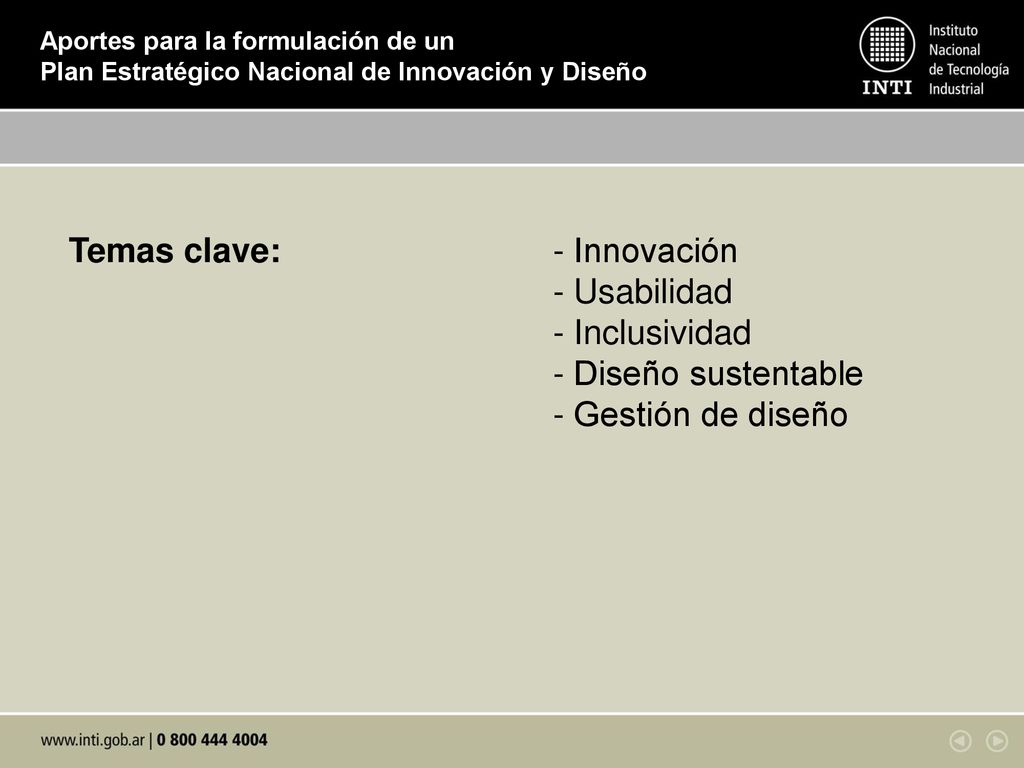 Aportes para la formulación de un
Plan Estratégico Nacional de Innovación y Diseño

INTI

Instituto
Nacional
de Tecnología
Industrial

Temas clave:

- Innovación
- Usabilidad
- Inclusividad
- Diseño sustentable
- Gestión de diseño

www.inti.gob.ar | 0 800 444 4004